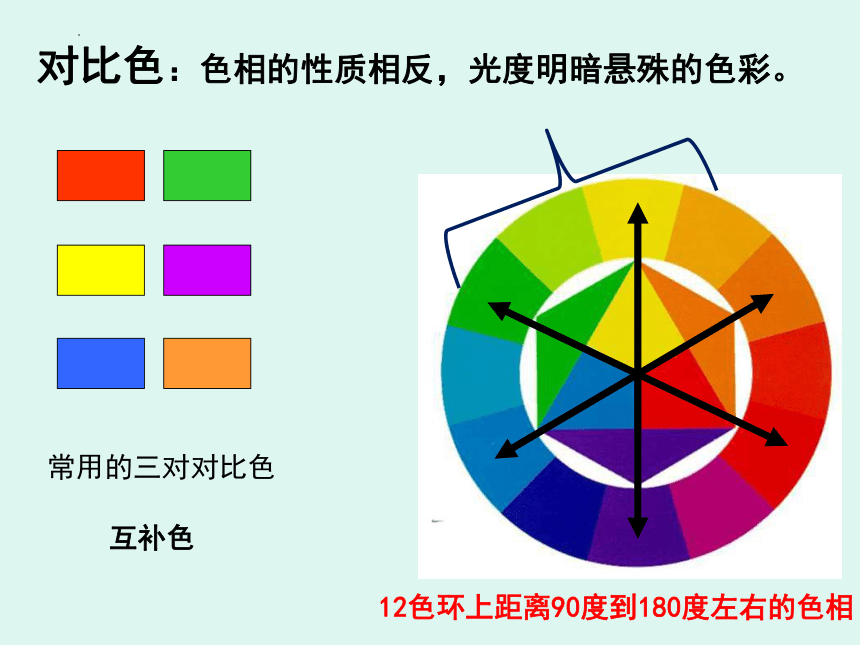 对比色：色相的性质相反，光度明暗悬殊的色彩。

常用的三对对比色

互补色

12色环上距离90度到180度左右的色相